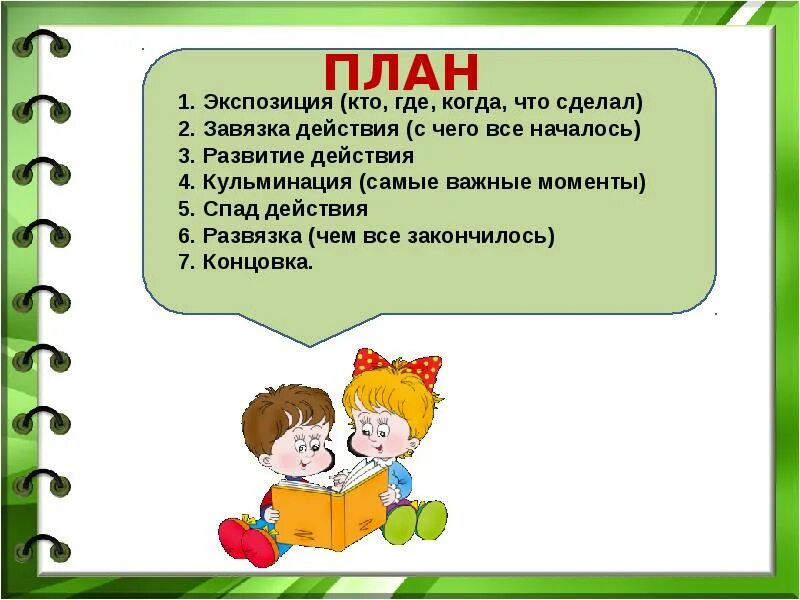 ПЛАН

1. Экспозиция (кто, где, когда, что сделал)
2. Завязка действия (с чего все началось)
3. Развитие действия
4. Кульминация (самые важные моменты)
5. Спад действия
6. Развязка (чем все закончилось)
7. Концовка.